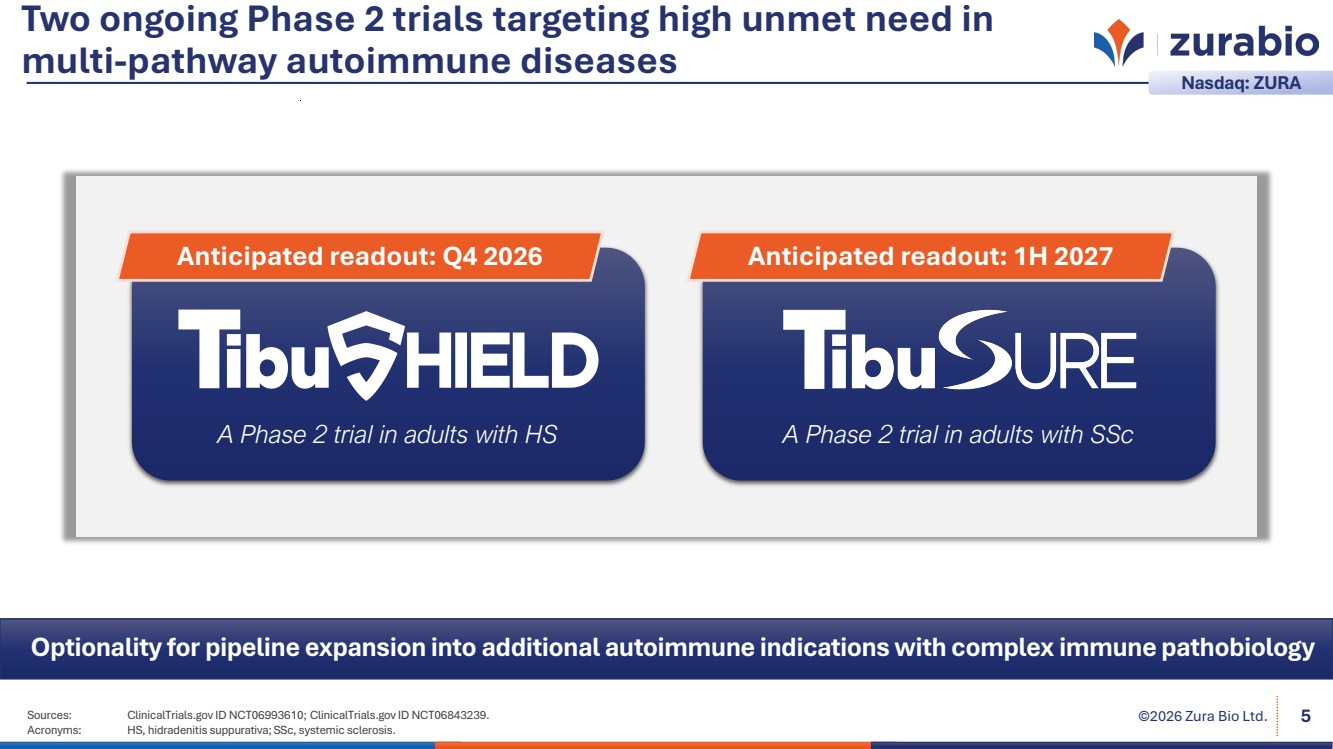 Two ongoing Phase 2 trials targeting high unmet need in multi-pathway autoimmune diseases

zurabio
Nasdaq: ZURA

Anticipated readout: Q4 2026

TibuSHIELD

A Phase 2 trial in adults with HS

Anticipated readout: 1H 2027

TibuSURE

A Phase 2 trial in adults with SSc

Optionality for pipeline expansion into additional autoimmune indications with complex immune pathobiology

Sources: ClinicalTrials.gov ID NCT06993610; ClinicalTrials.gov ID NCT06843239.
Acronyms: HS, hidradenitis suppurativa; SSc, systemic sclerosis.

©2026 Zura Bio Ltd. 5